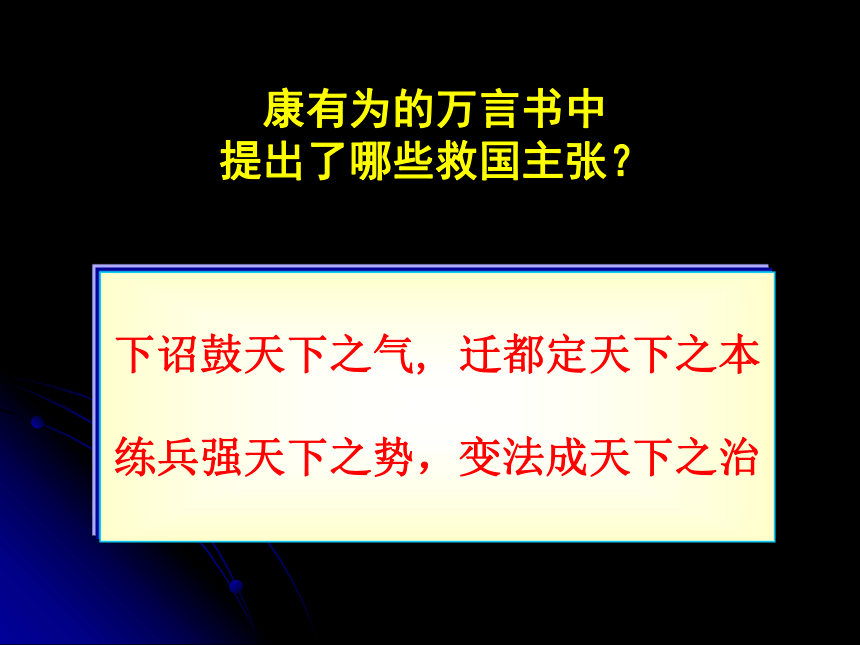 康有为的万言书中
提出了哪些救国主张？

下诏鼓天下之气，迁都定天下之本

练兵强天下之势，变法成天下之治